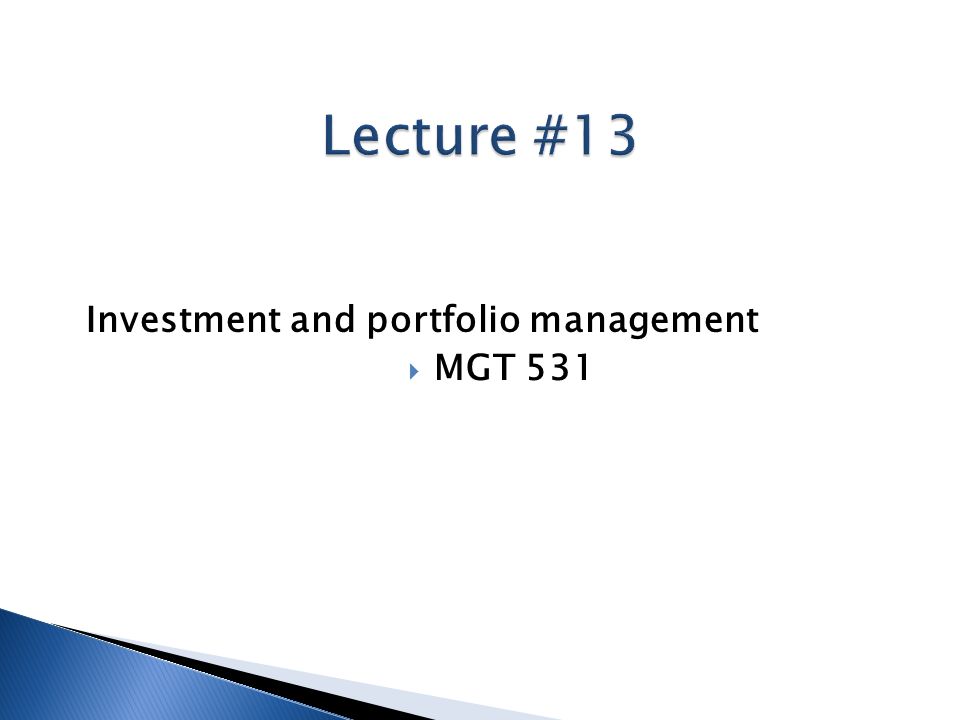 Lecture #13

Investment and portfolio management

MGT 531